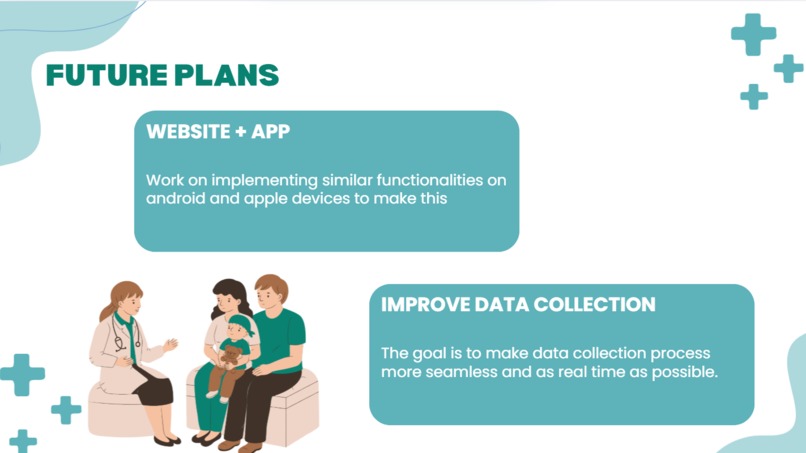 FUTURE PLANS

WEBSITE + APP

Work on implementing similar functionalities on android and apple devices to make this

IMPROVE DATA COLLECTION

The goal is to make data collection process more seamless and as real time as possible.